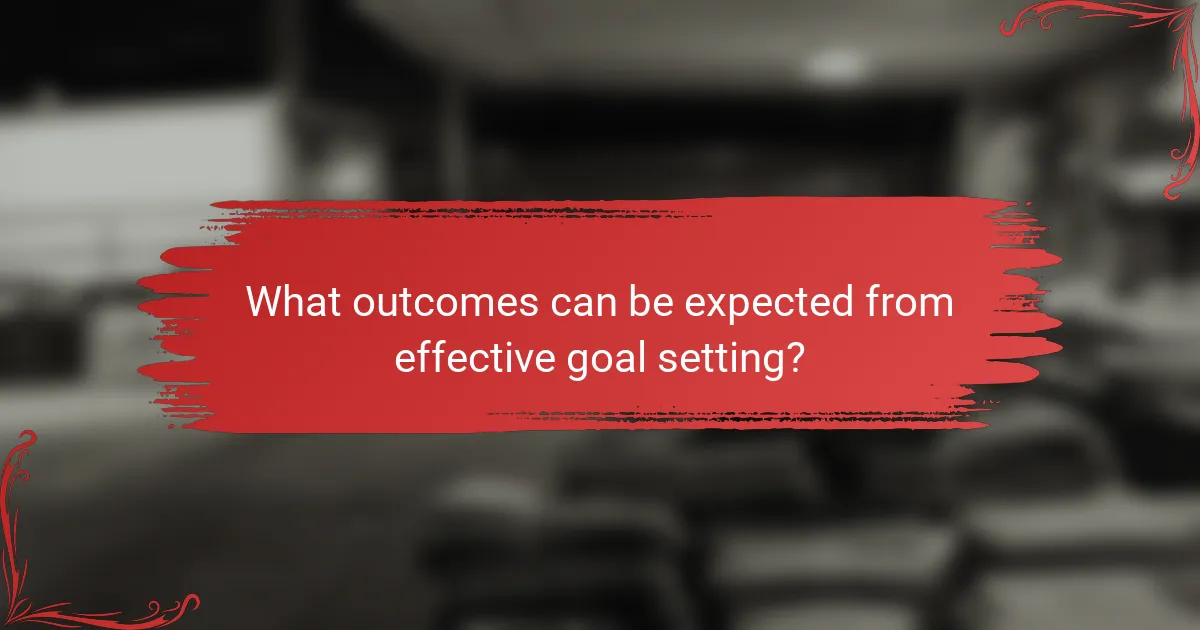 What outcomes can be expected from effective goal setting?